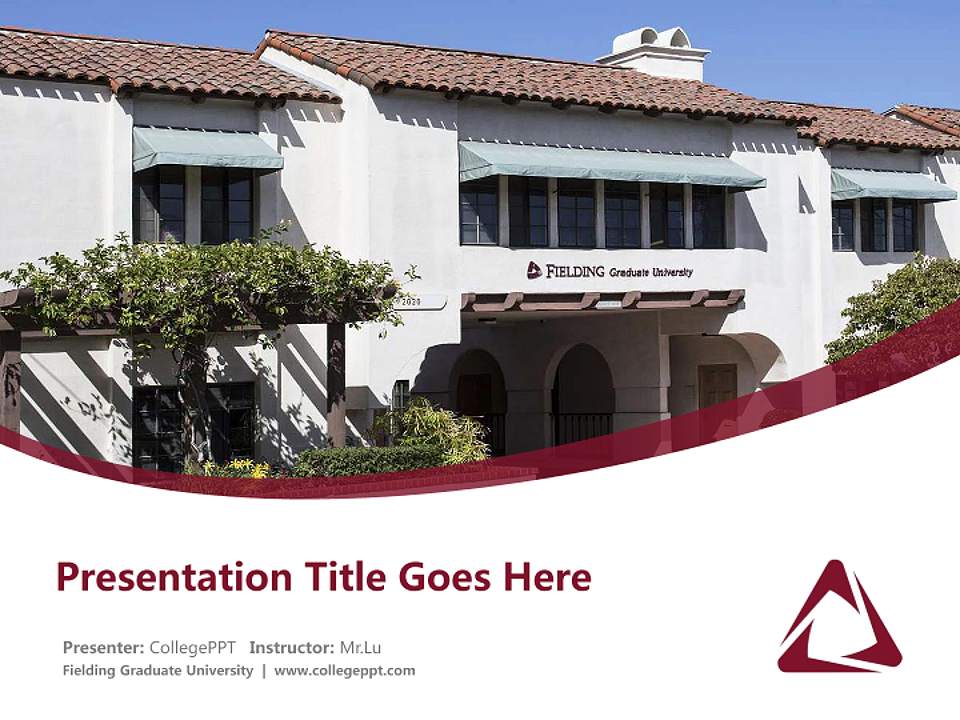 FIELDING Graduate University

2020

Presentation Title Goes Here

Presenter: CollegePPT Instructor: Mr.Lu

Fielding Graduate University | www.collegeppt.com